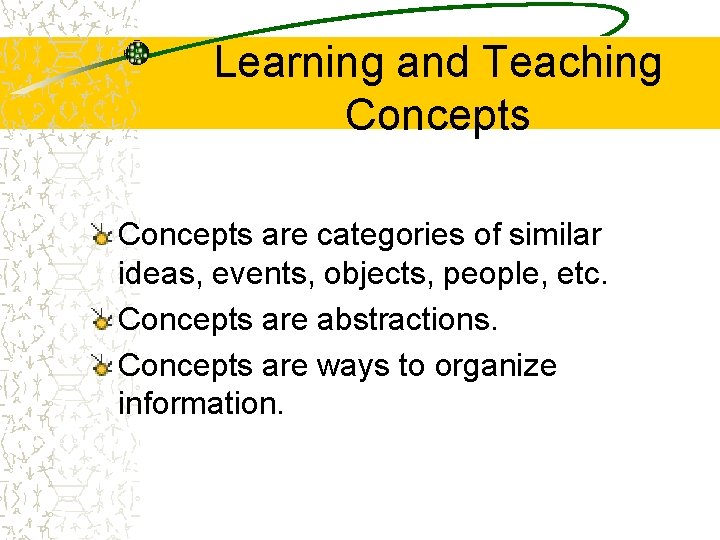 Learning and Teaching Concepts

Concepts are categories of similar ideas, events, objects, people, etc.

Concepts are abstractions.

Concepts are ways to organize information.